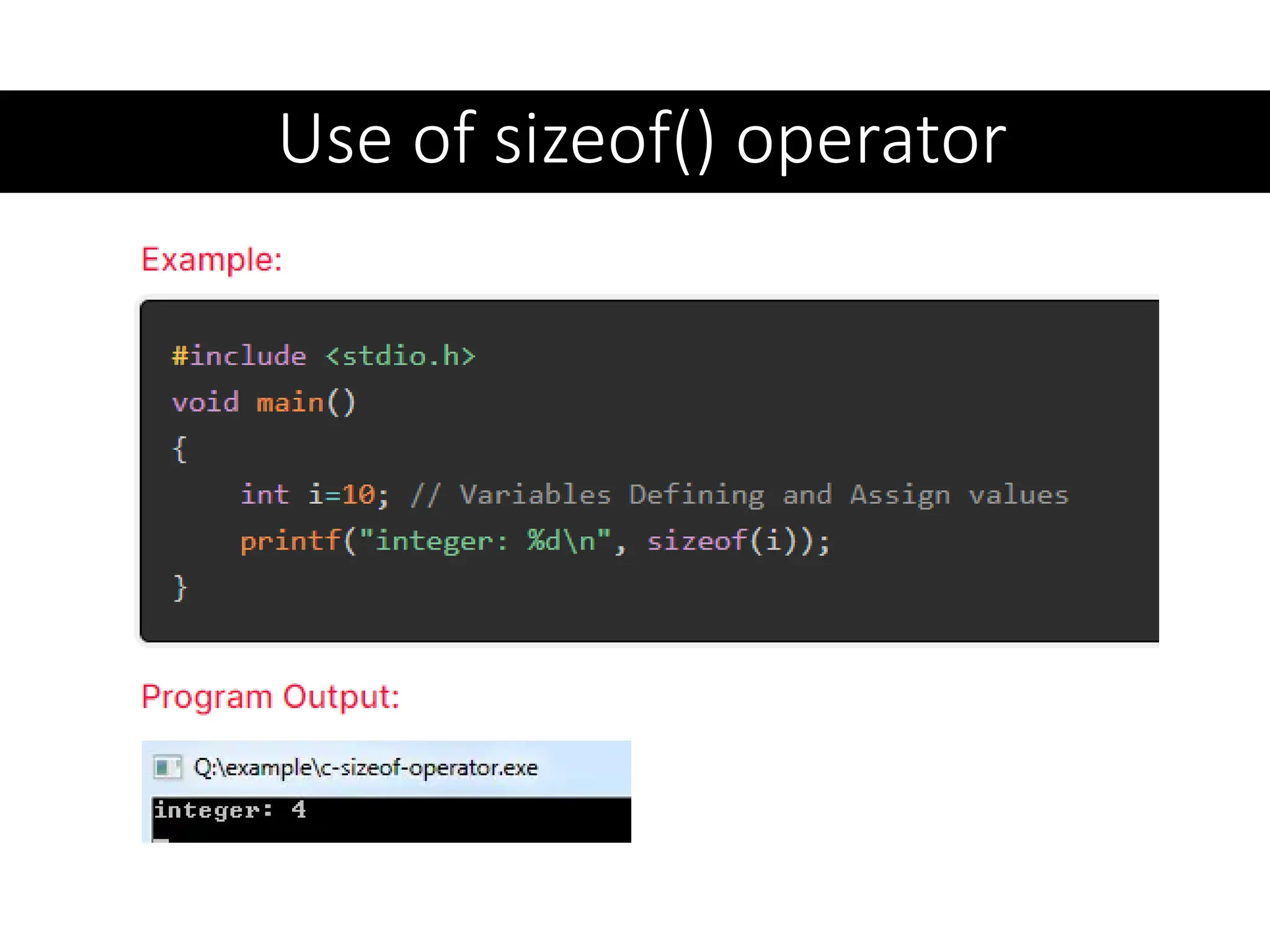 Use of sizeof() operator

Example:

#include <stdio.h>
void main()
{
    int i=10; // Variables Defining and Assign values
    printf("integer: %d\n", sizeof(i));
}

Program Output:

Q:\example\c-sizeof-operator.exe

integer: 4